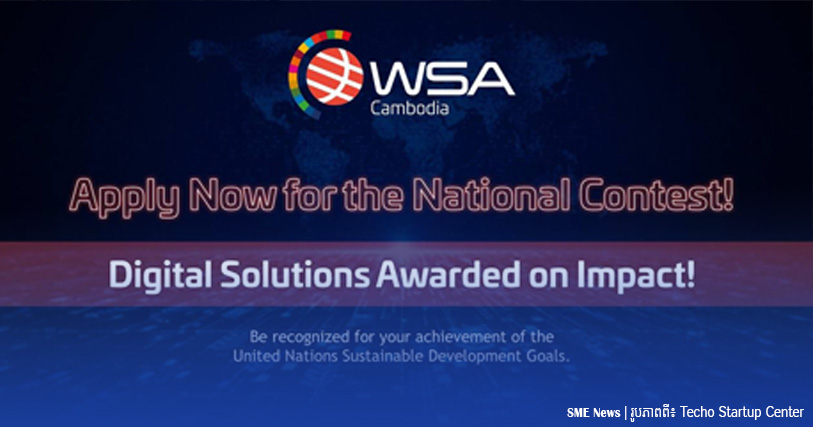 WSA
Cambodia

Apply Now for the National Contest!

Digital Solutions Awarded on Impact!

Be recognized for your achievement of the United Nations Sustainable Development Goals.

SME News | រូបភាពពី៖ Techo Startup Center